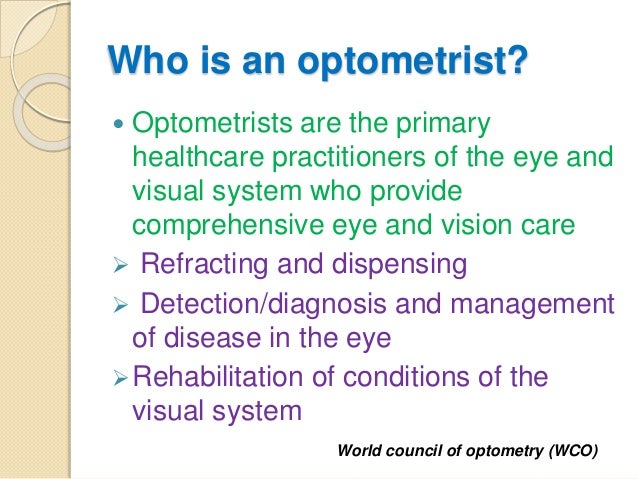 Who is an optometrist?

• Optometrists are the primary healthcare practitioners of the eye and visual system who provide comprehensive eye and vision care

➢ Refracting and dispensing

➢ Detection/diagnosis and management of disease in the eye

➢ Rehabilitation of conditions of the visual system

World council of optometry (WCO)